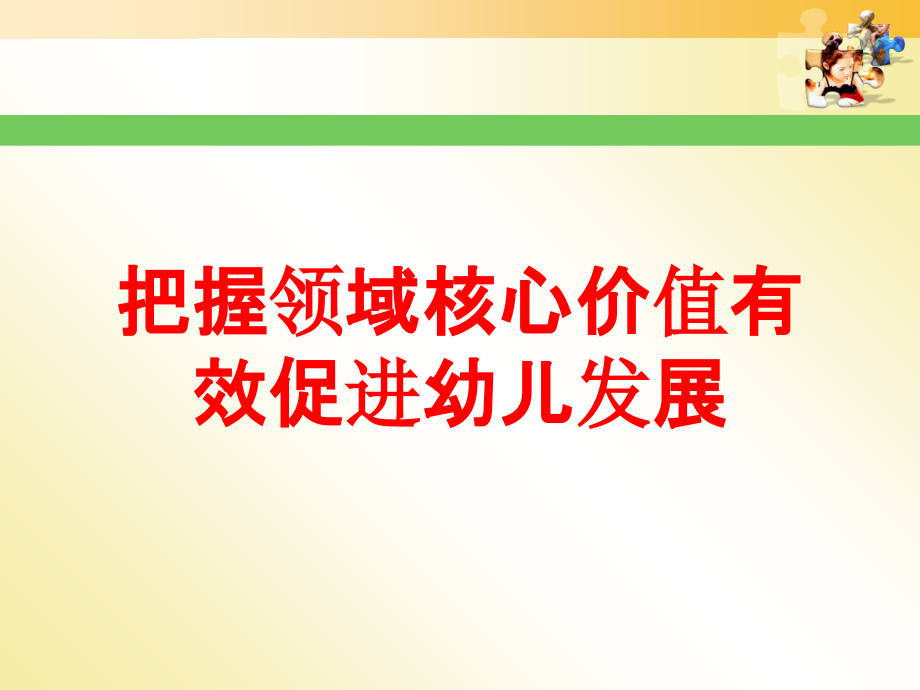 把握领域核心价值有效促进幼儿发展